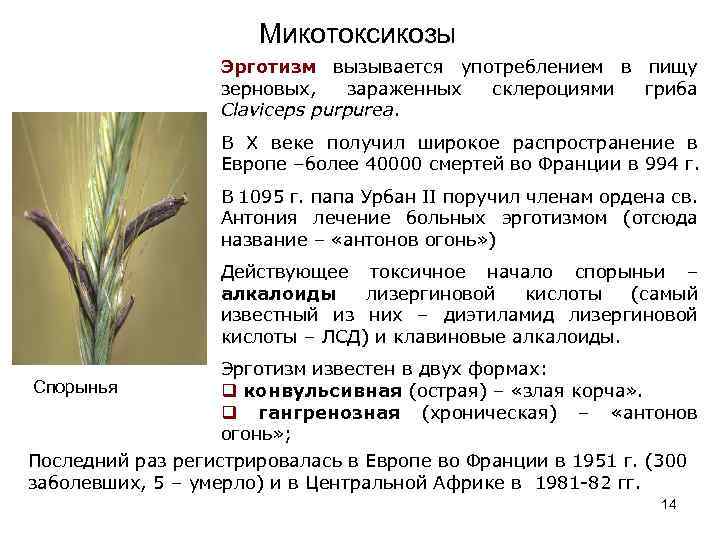 Микотоксикозы

Эрготизм вызывается употреблением в пищу зерновых, зараженных склероциями гриба Claviceps purpurea.

В X веке получил широкое распространение в Европе –более 40000 смертей во Франции в 994 г.

В 1095 г. папа Урбан II поручил членам ордена св. Антония лечение больных эрготизмом (отсюда название – «антонов огонь»)

Действующее токсичное начало спорыньи – алкалоиды лизергиновой кислоты (самый известный из них – диэтиламид лизергиновой кислоты – ЛСД) и клавиновые алкалоиды.

Эрготизм известен в двух формах:
❑ конвульсивная (острая) – «злая корча».
❑ гангренозная (хроническая) – «антонов огонь»;

Спорынья

Последний раз регистрировалась в Европе во Франции в 1951 г. (300 заболевших, 5 – умерло) и в Центральной Африке в 1981-82 гг.

14